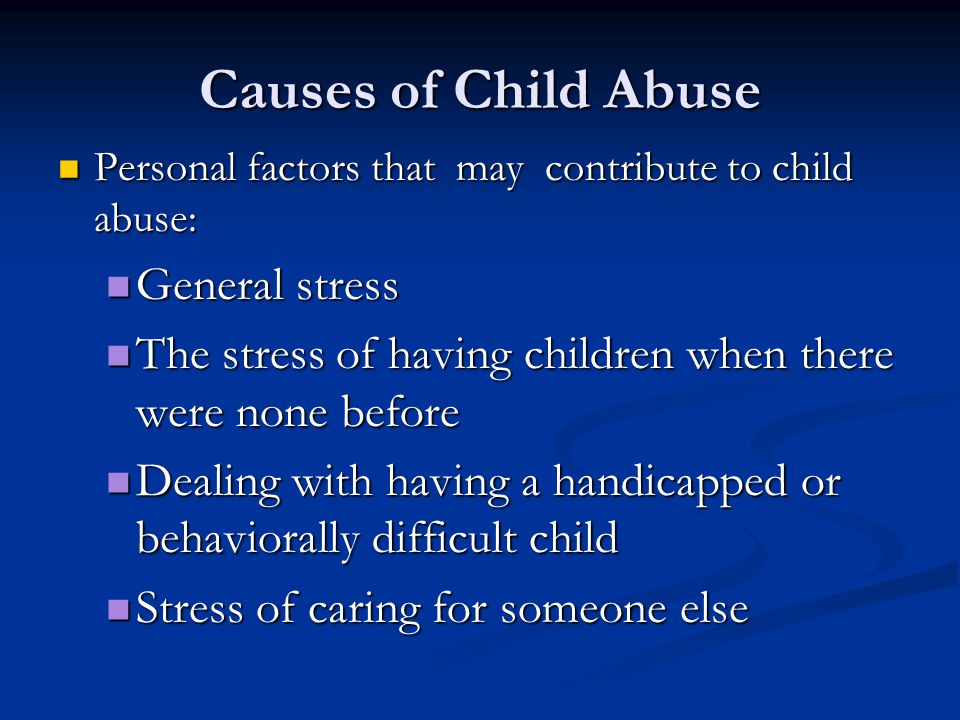 Causes of Child Abuse

Personal factors that may contribute to child abuse:

General stress

The stress of having children when there were none before

Dealing with having a handicapped or behaviorally difficult child

Stress of caring for someone else